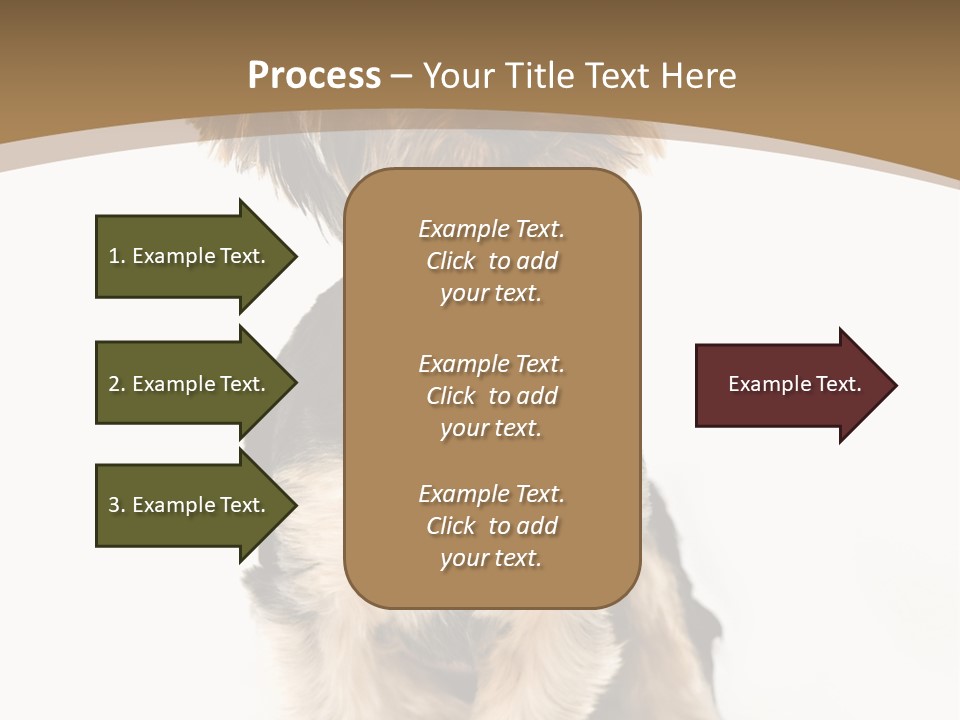 Process – Your Title Text Here

1. Example Text.

2. Example Text.

3. Example Text.

Example Text. Click to add your text.

Example Text. Click to add your text.

Example Text. Click to add your text.

Example Text.